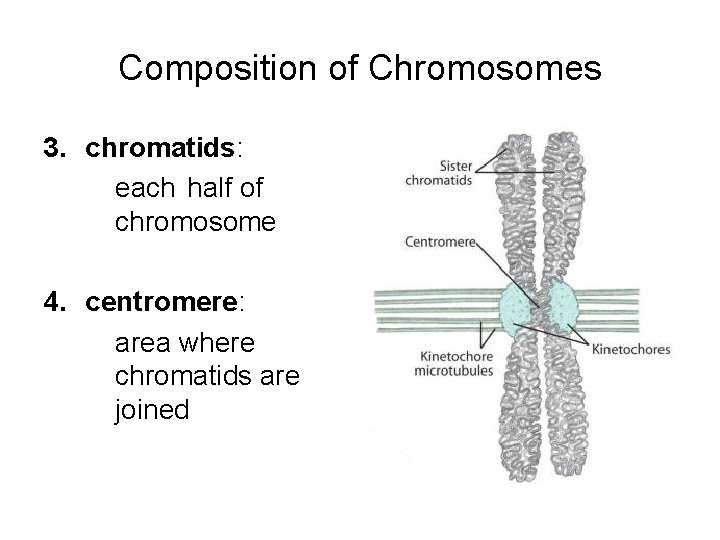 Composition of Chromosomes

3. chromatids:
each half of chromosome

4. centromere:
area where chromatids are joined

Sister chromatids

Centromere

Kinetochore microtubules

Kinetochores